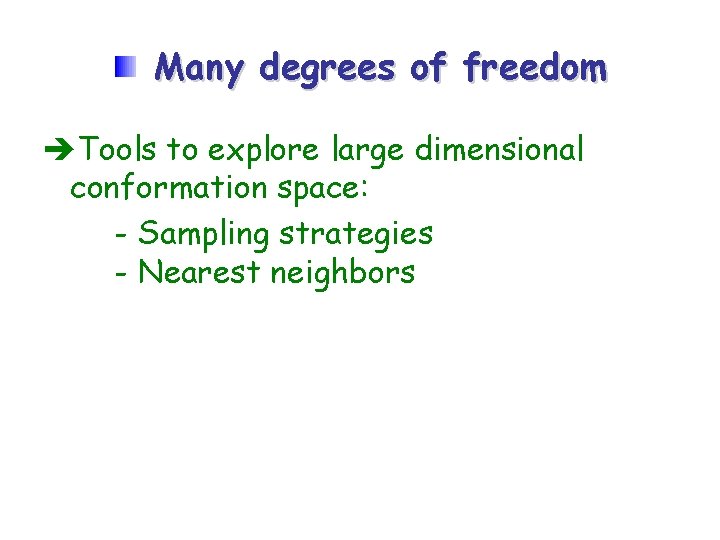 Many degrees of freedom

➔Tools to explore large dimensional conformation space:

- Sampling strategies
- Nearest neighbors